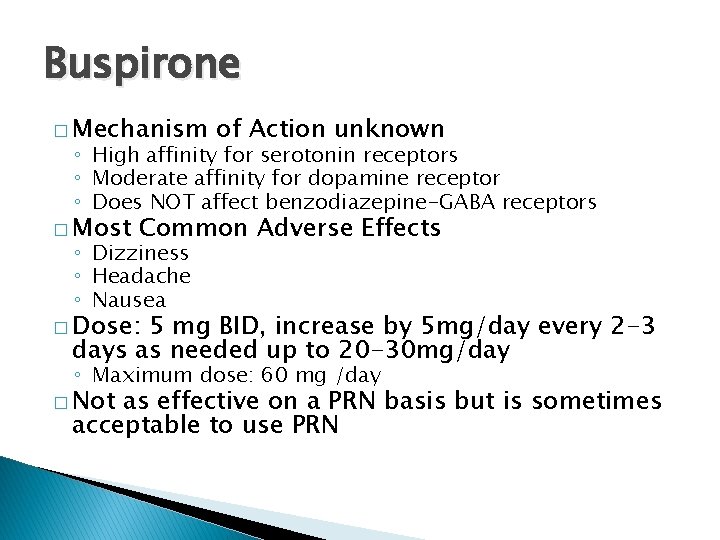 Buspirone

□ Mechanism of Action unknown
◦ High affinity for serotonin receptors
◦ Moderate affinity for dopamine receptor
◦ Does NOT affect benzodiazepine-GABA receptors

□ Most Common Adverse Effects
◦ Dizziness
◦ Headache
◦ Nausea

□ Dose: 5 mg BID, increase by 5mg/day every 2-3 days as needed up to 20-30mg/day
◦ Maximum dose: 60 mg /day

□ Not as effective on a PRN basis but is sometimes acceptable to use PRN